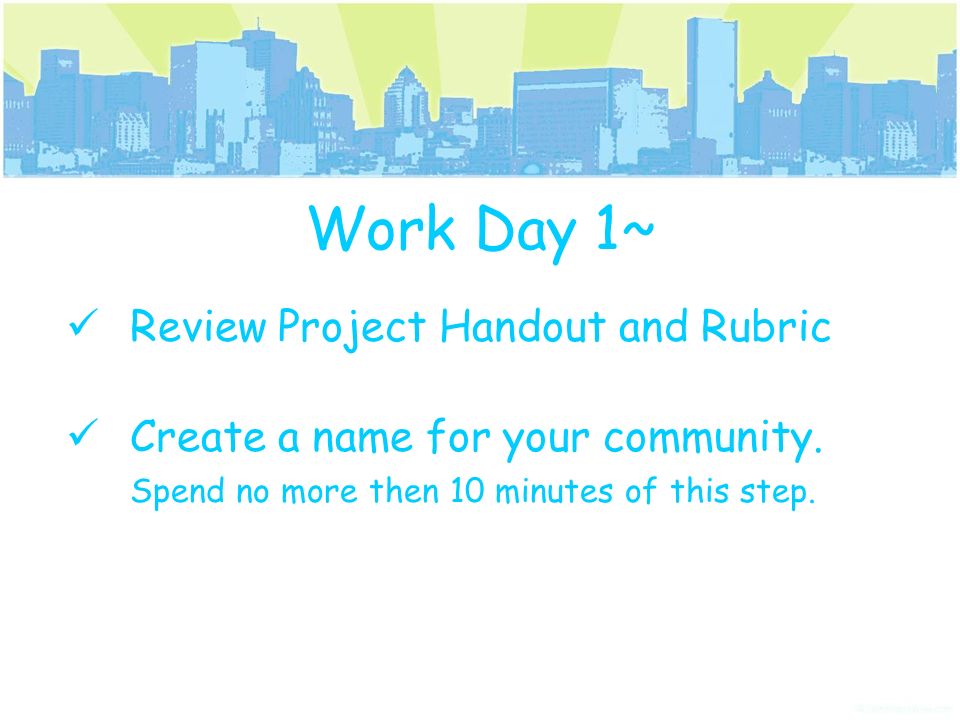 Work Day 1~

✓ Review Project Handout and Rubric

✓ Create a name for your community.
Spend no more then 10 minutes of this step.